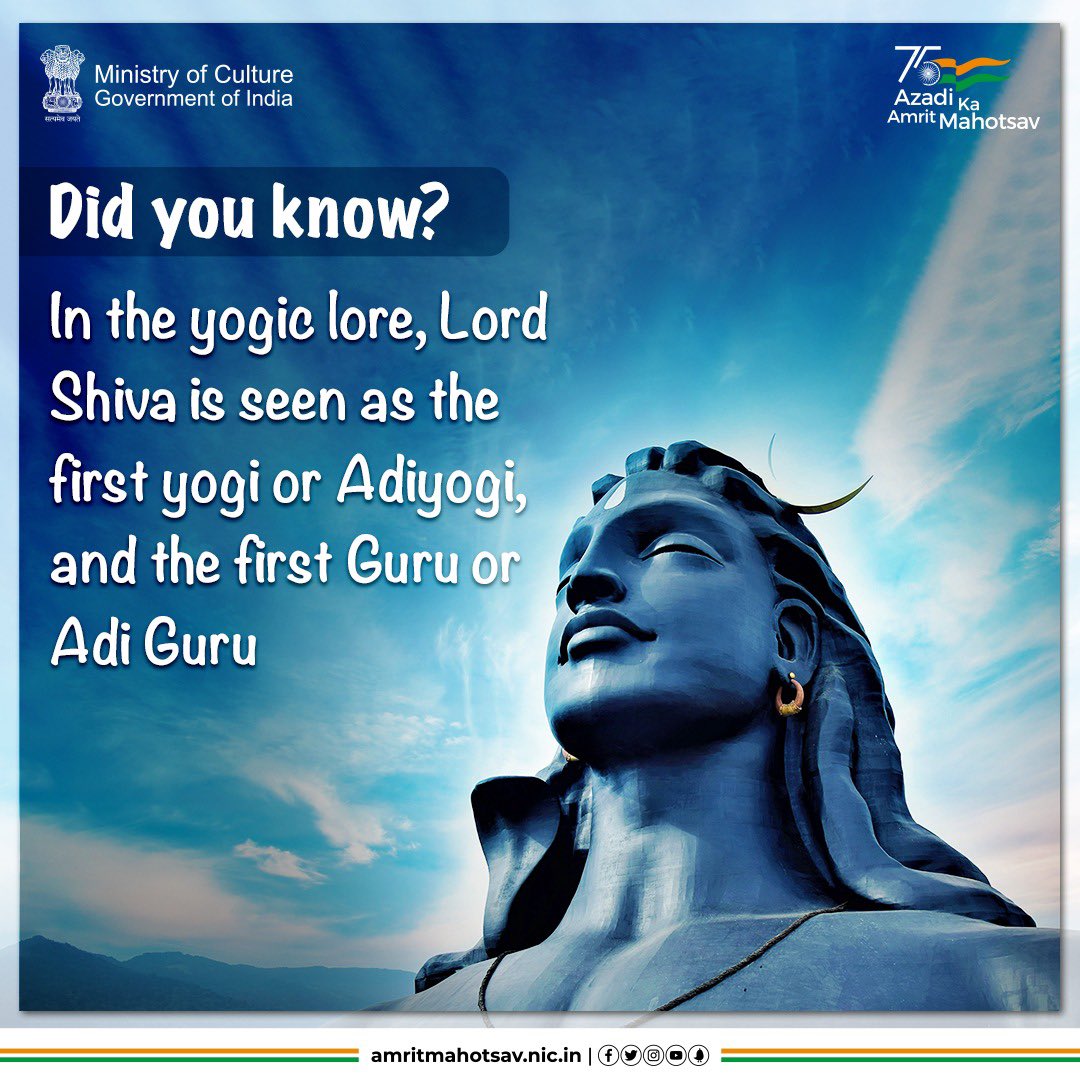 सत्यमेव जयते
Ministry of Culture
Government of India

75
Azadi Ka
Amrit Mahotsav

Did you know?

In the yogic lore, Lord Shiva is seen as the first yogi or Adiyogi, and the first Guru or Adi Guru

amritmahotsav.nic.in |